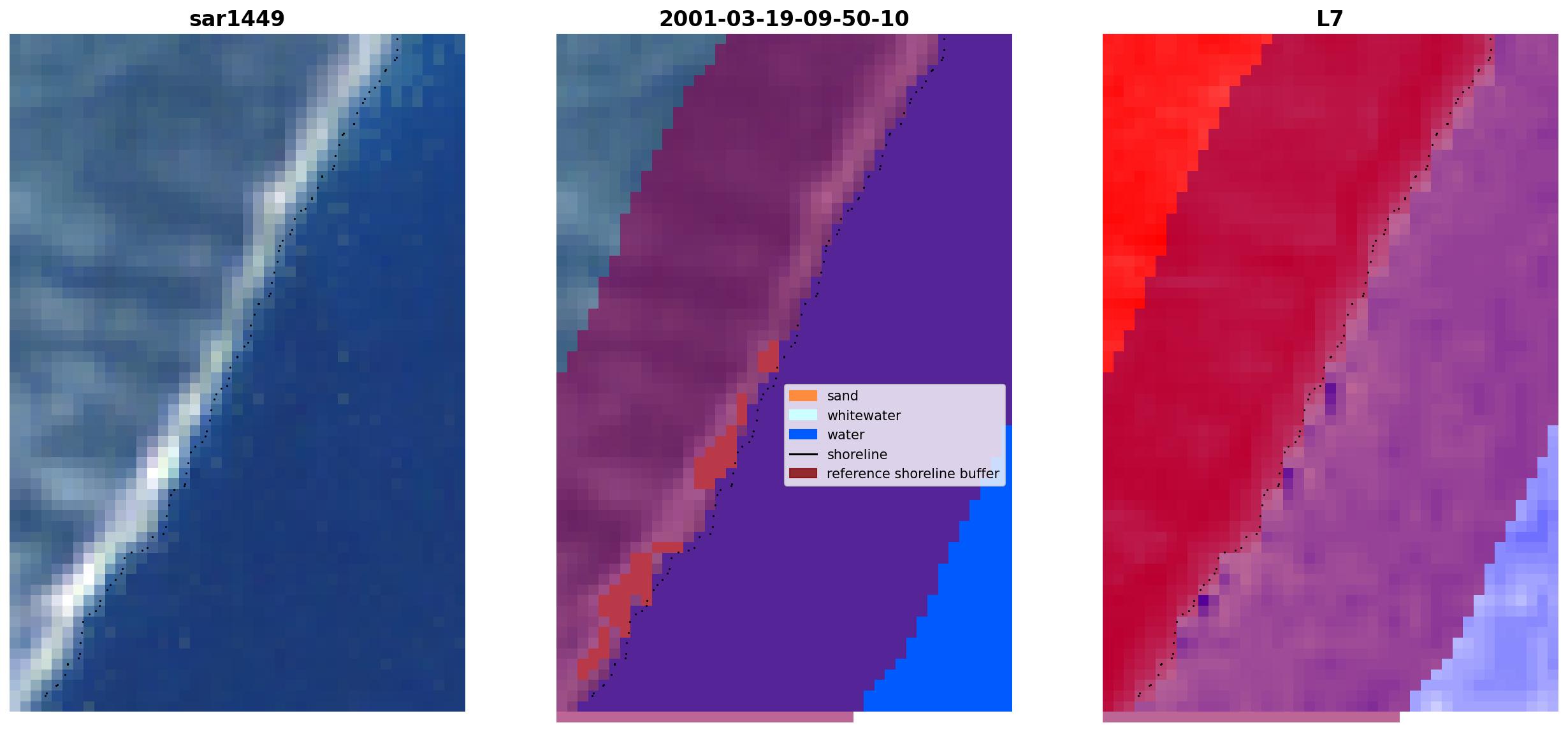 sar1449

2001-03-19-09-50-10

sand
whitewater
water
shoreline
reference shoreline buffer

L7